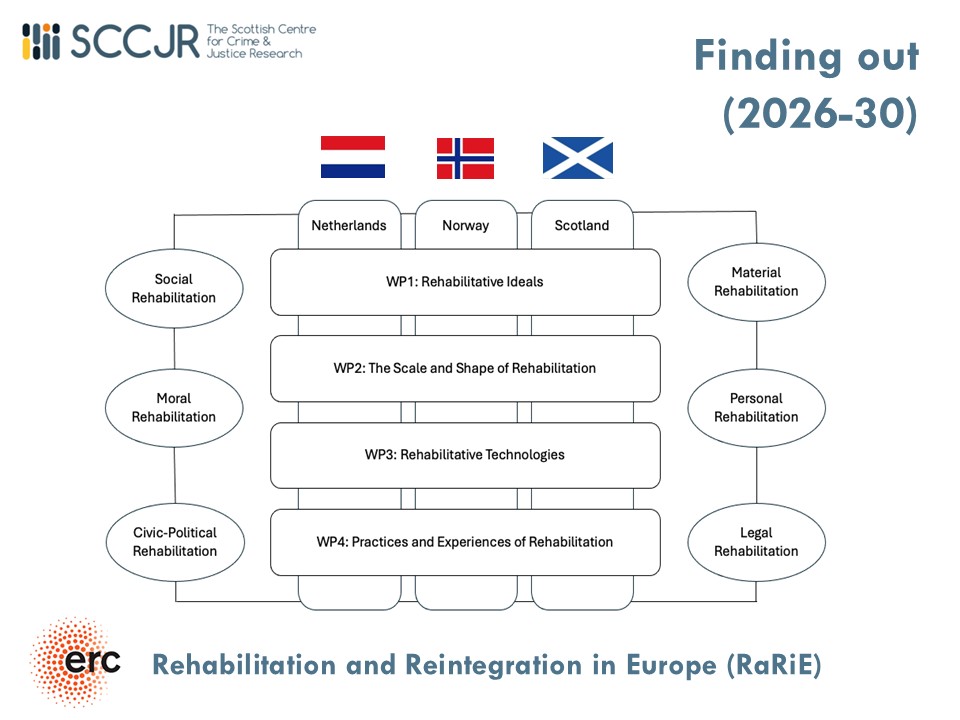 SCCJR The Scottish Centre for Crime & Justice Research

Finding out (2026-30)

Netherlands
Norway
Scotland

Social Rehabilitation
Moral Rehabilitation
Civic-Political Rehabilitation

WP1: Rehabilitative Ideals
WP2: The Scale and Shape of Rehabilitation
WP3: Rehabilitative Technologies
WP4: Practices and Experiences of Rehabilitation

Material Rehabilitation
Personal Rehabilitation
Legal Rehabilitation

erc

Rehabilitation and Reintegration in Europe (RaRiE)